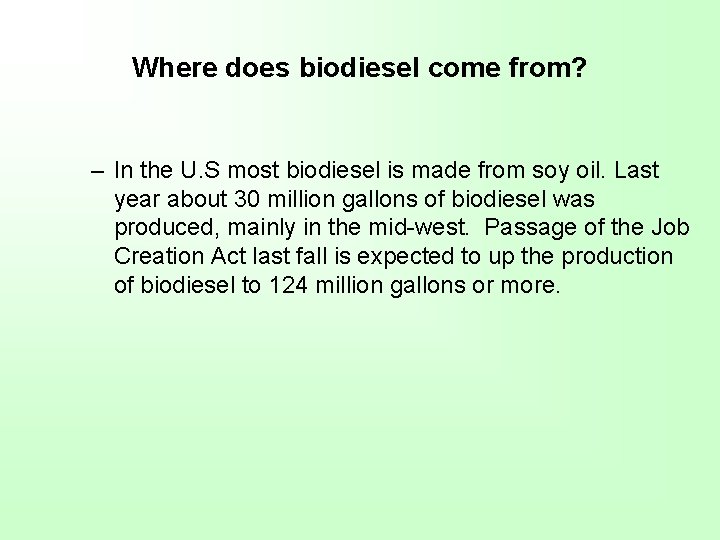 Where does biodiesel come from?

– In the U.S most biodiesel is made from soy oil. Last year about 30 million gallons of biodiesel was produced, mainly in the mid-west. Passage of the Job Creation Act last fall is expected to up the production of biodiesel to 124 million gallons or more.